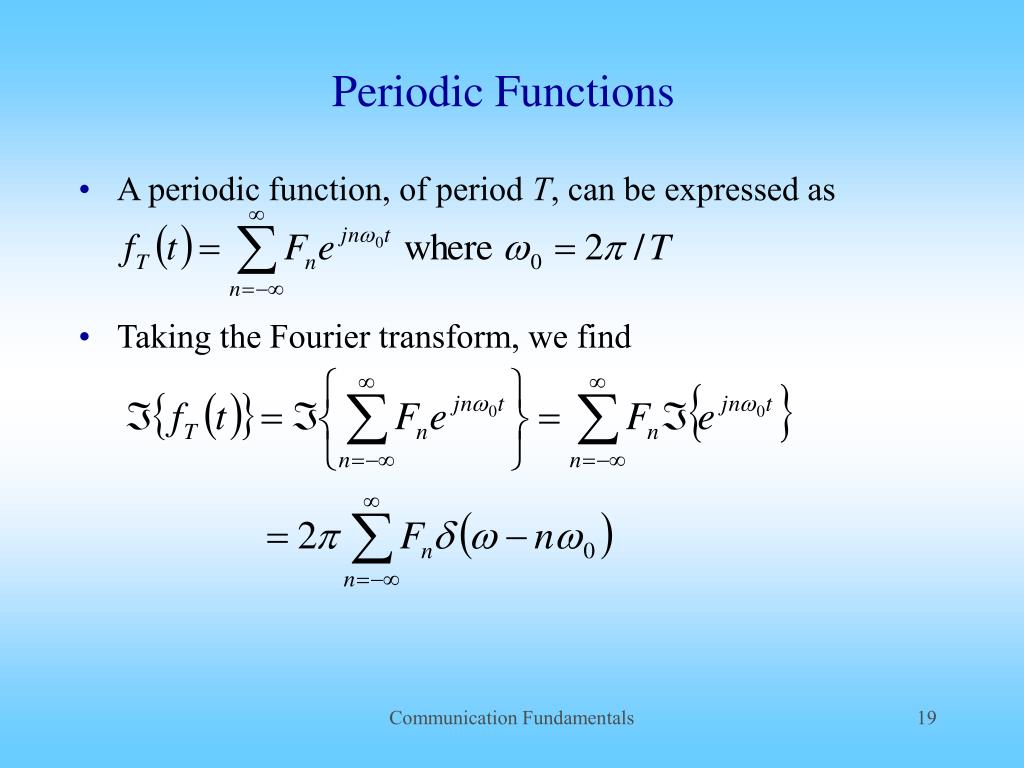 Periodic Functions

• A periodic function, of period $T$, can be expressed as

$f_T(t) = \sum_{n=-\infty}^{\infty} F_n e^{jn\omega_0 t}$ where $\omega_0 = 2\pi / T$

• Taking the Fourier transform, we find

$\Im\{f_T(t)\} = \Im\left\{\sum_{n=-\infty}^{\infty} F_n e^{jn\omega_0 t}\right\} = \sum_{n=-\infty}^{\infty} F_n \Im\{e^{jn\omega_0 t}\}$

$= 2\pi \sum_{n=-\infty}^{\infty} F_n \delta(\omega - n\omega_0)$

Communication Fundamentals

19